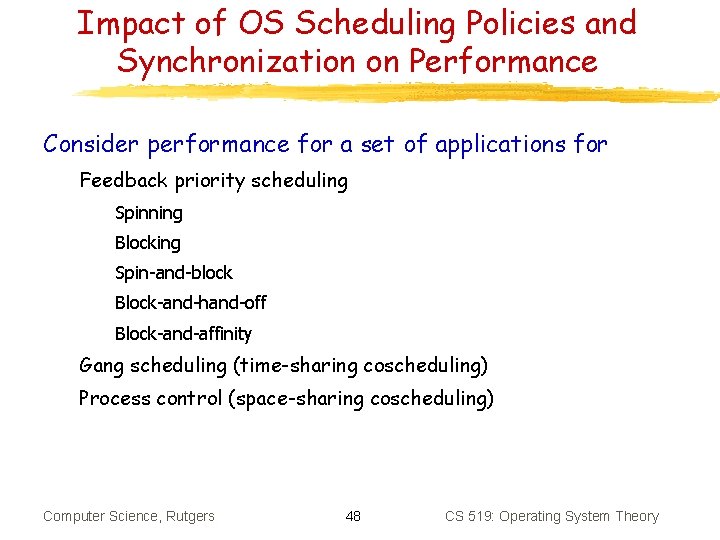 Impact of OS Scheduling Policies and Synchronization on Performance

Consider performance for a set of applications for

Feedback priority scheduling

Spinning

Blocking

Spin-and-block

Block-and-hand-off

Block-and-affinity

Gang scheduling (time-sharing coscheduling)

Process control (space-sharing coscheduling)

Computer Science, Rutgers

48

CS 519: Operating System Theory